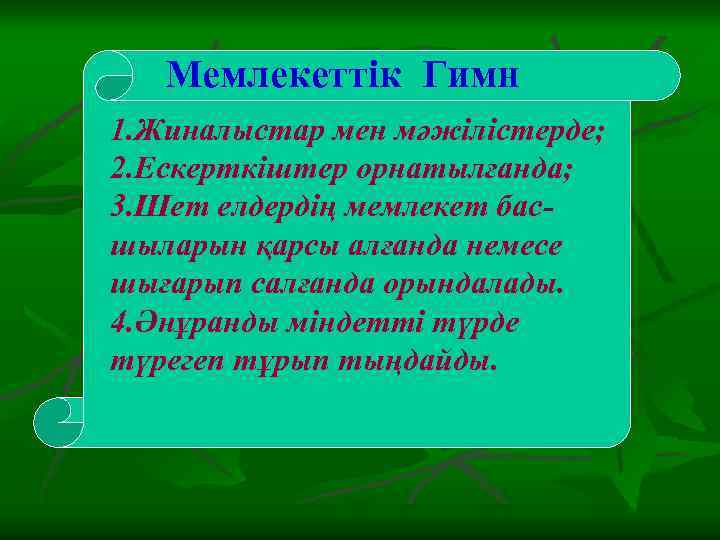 Мемлекеттік Гимн

1.Жиналыстар мен мәжілістерде;
2.Ескерткіштер орнатылғанда;
3.Шет елдердің мемлекет басшыларын қарсы алғанда немесе шығарып салғанда орындалады.
4.Әнұранды міндетті түрде түрегеп тұрып тыңдайды.